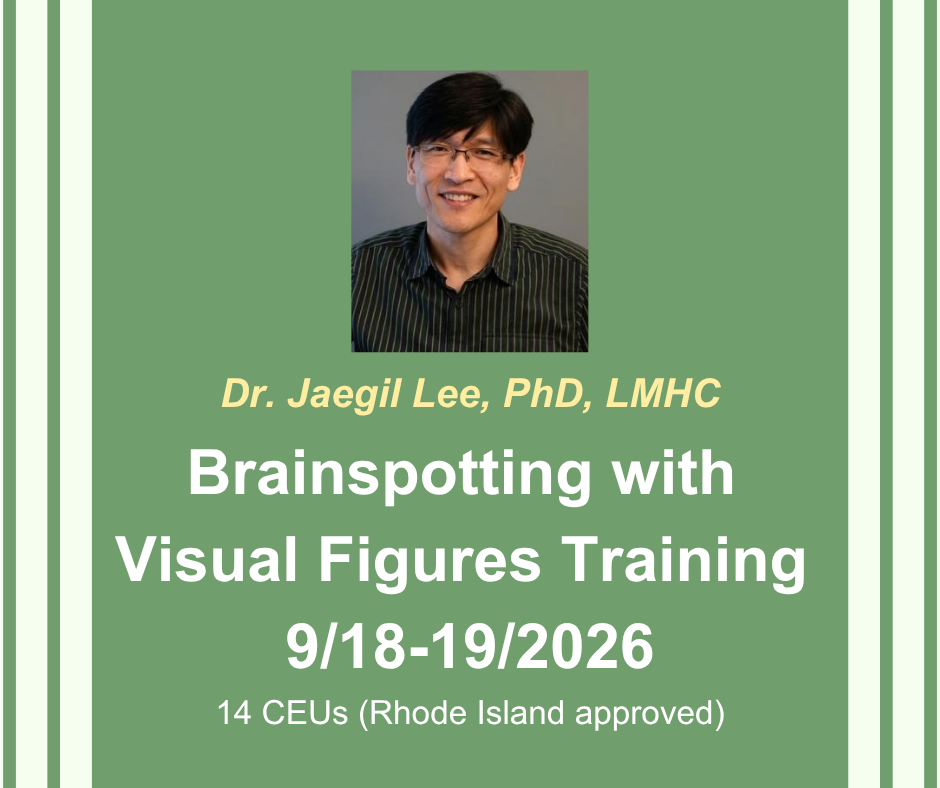 Dr. Jaegil Lee, PhD, LMHC

Brainspotting with Visual Figures Training 9/18-19/2026

14 CEUs (Rhode Island approved)